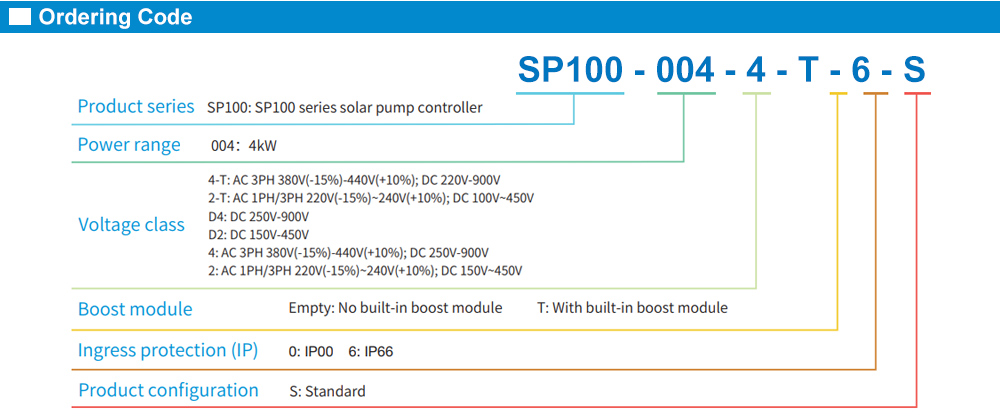 Ordering Code

SP100 - 004 - 4 - T - 6 - S

Product series SP100: SP100 series solar pump controller

Power range 004: 4kW

Voltage class
4-T: AC 3PH 380V(-15%)-440V(+10%); DC 220V-900V
2-T: AC 1PH/3PH 220V(-15%)~240V(+10%); DC 100V~450V
D4: DC 250V-900V
D2: DC 150V-450V
4: AC 3PH 380V(-15%)-440V(+10%); DC 250V-900V
2: AC 1PH/3PH 220V(-15%)~240V(+10%); DC 150V~450V

Boost module Empty: No built-in boost module T: With built-in boost module

Ingress protection (IP) 0: IP00 6: IP66

Product configuration S: Standard